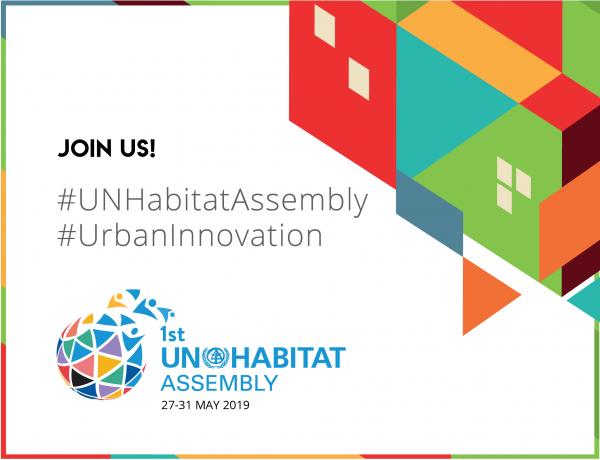 JOIN US!

#UNHabitatAssembly
#UrbanInnovation

1st
UN HABITAT
ASSEMBLY
27-31 MAY 2019